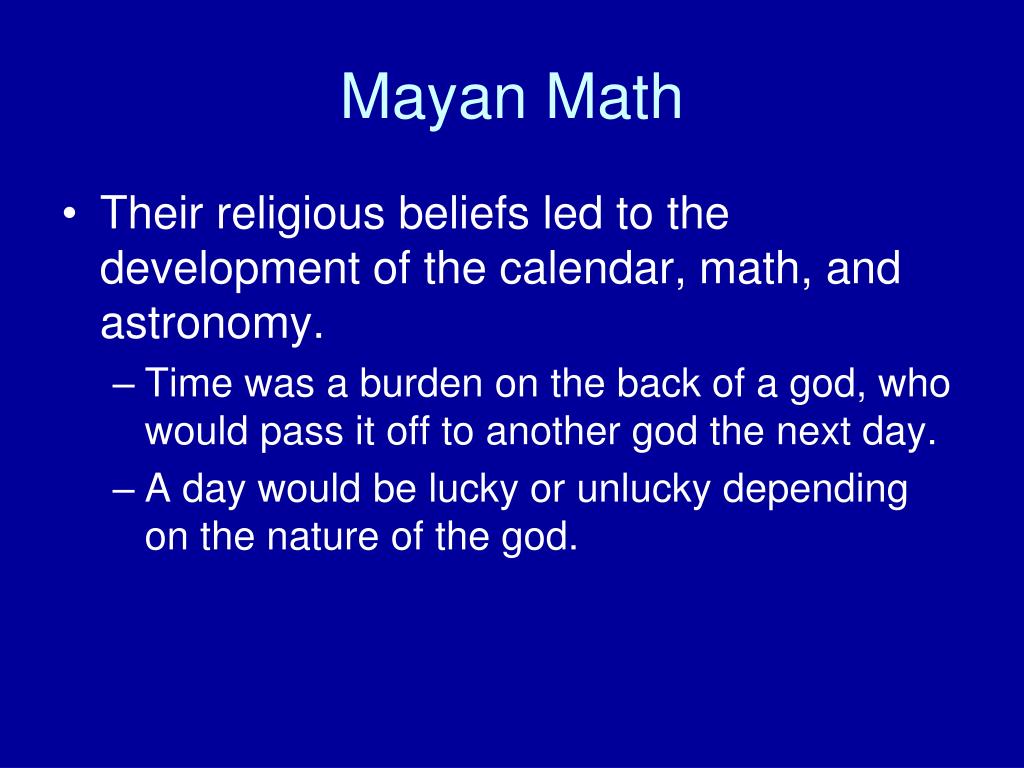 Mayan Math

• Their religious beliefs led to the development of the calendar, math, and astronomy.
– Time was a burden on the back of a god, who would pass it off to another god the next day.
– A day would be lucky or unlucky depending on the nature of the god.